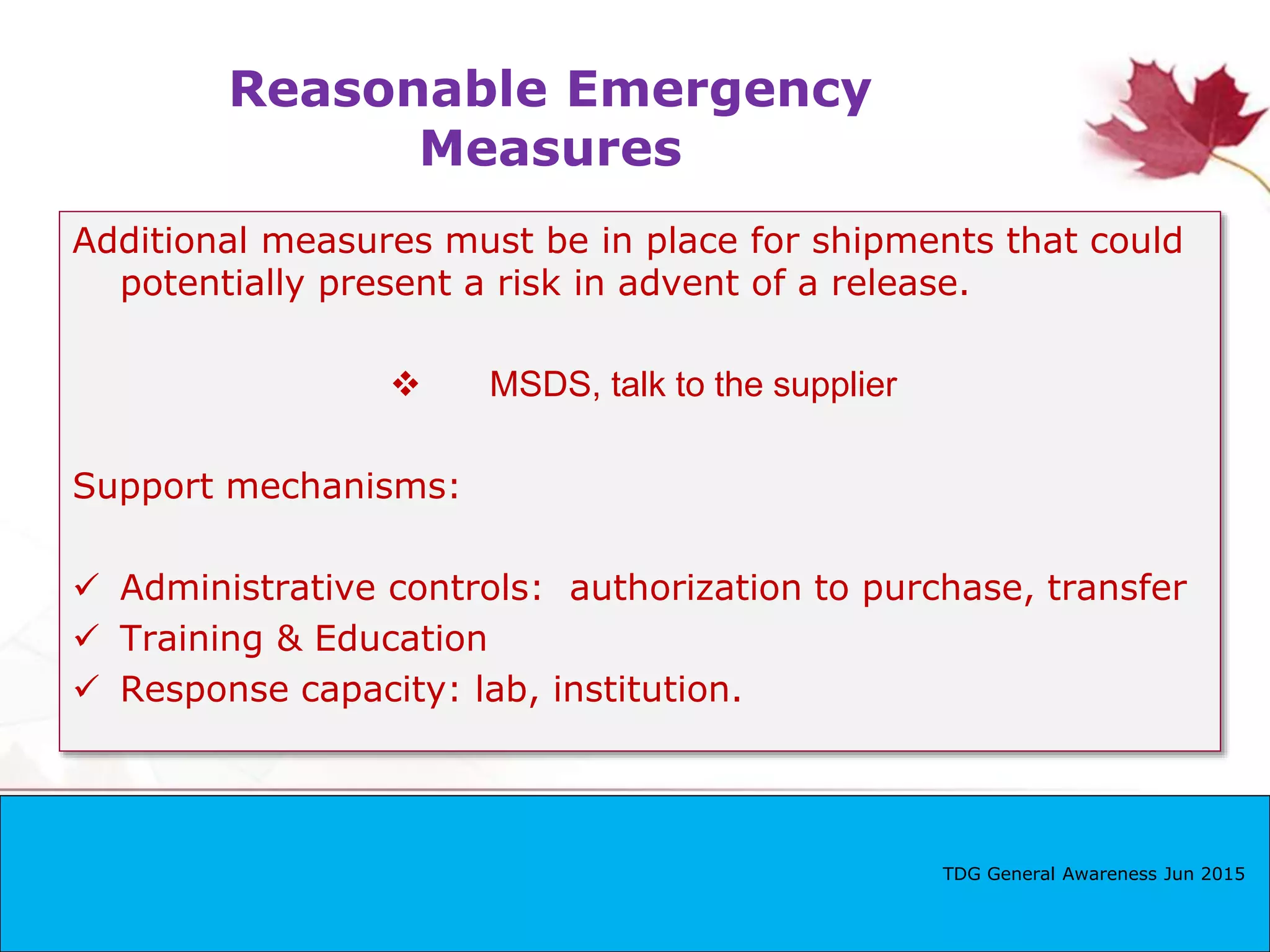 Reasonable Emergency Measures

Additional measures must be in place for shipments that could potentially present a risk in advent of a release.

❖ MSDS, talk to the supplier

Support mechanisms:

✓ Administrative controls: authorization to purchase, transfer
✓ Training & Education
✓ Response capacity: lab, institution.

TDG General Awareness Jun 2015